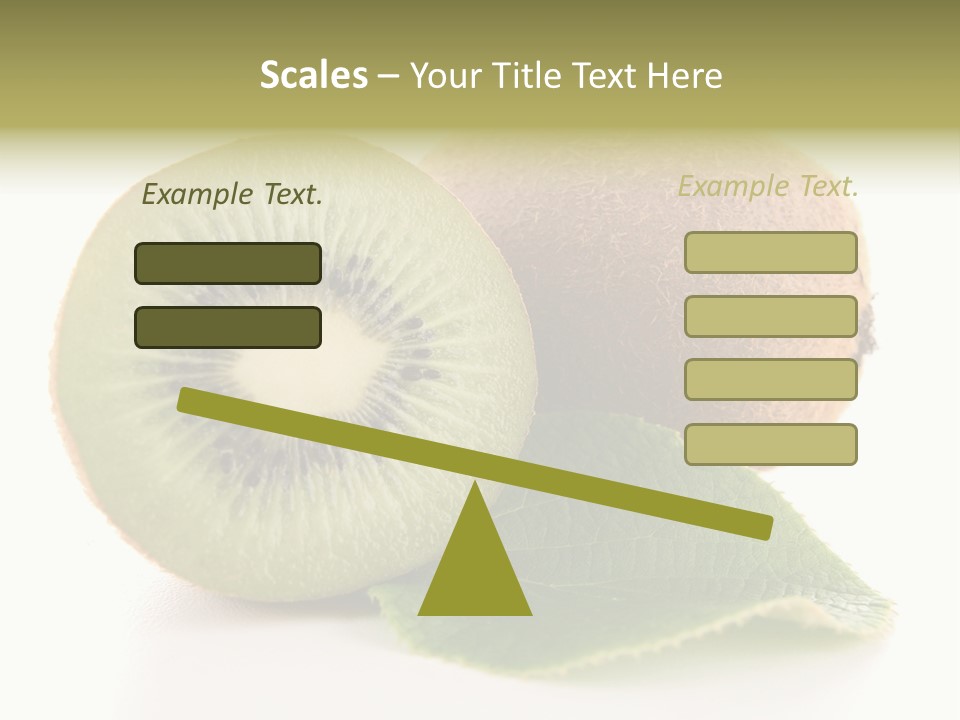 Scales – Your Title Text Here

Example Text.

Example Text.